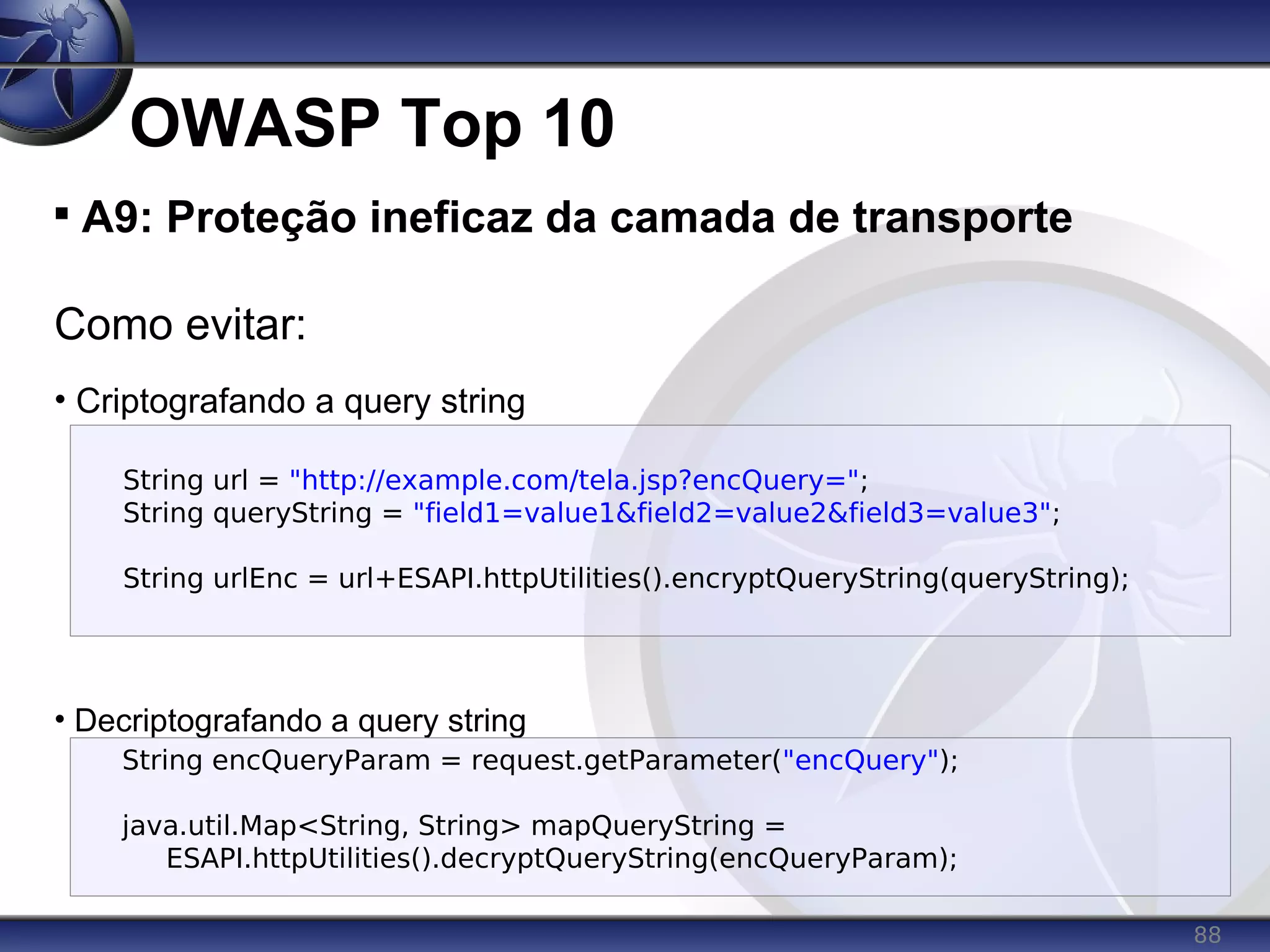 OWASP Top 10

▪ A9: Proteção ineficaz da camada de transporte

Como evitar:

• Criptografando a query string

String url = "http://example.com/tela.jsp?encQuery=";
String queryString = "field1=value1&field2=value2&field3=value3";

String urlEnc = url+ESAPI.httpUtilities().encryptQueryString(queryString);

• Decriptografando a query string

String encQueryParam = request.getParameter("encQuery");

java.util.Map<String, String> mapQueryString =
ESAPI.httpUtilities().decryptQueryString(encQueryParam);

88